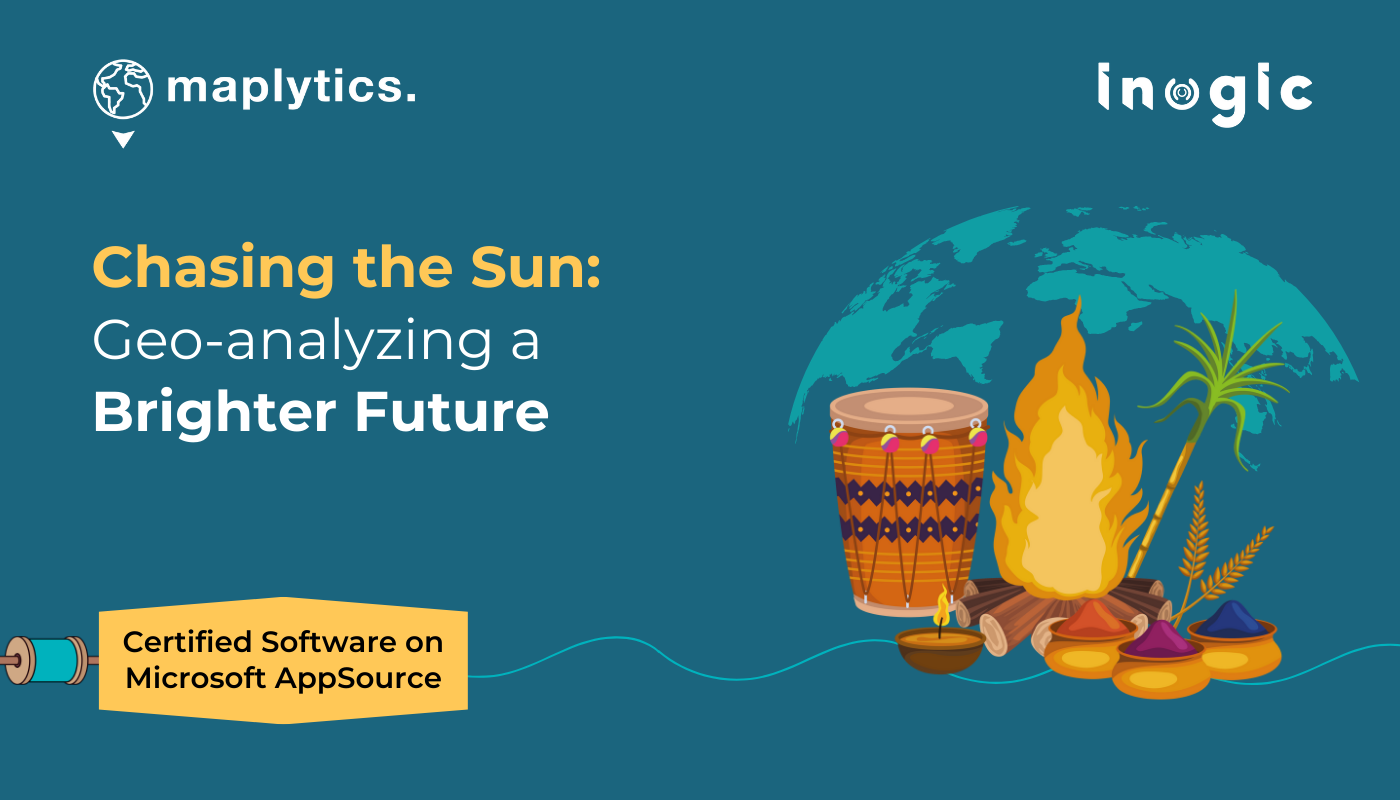 maplytics.

inogic

Chasing the Sun:
Geo-analyzing a
Brighter Future

Certified Software on Microsoft AppSource